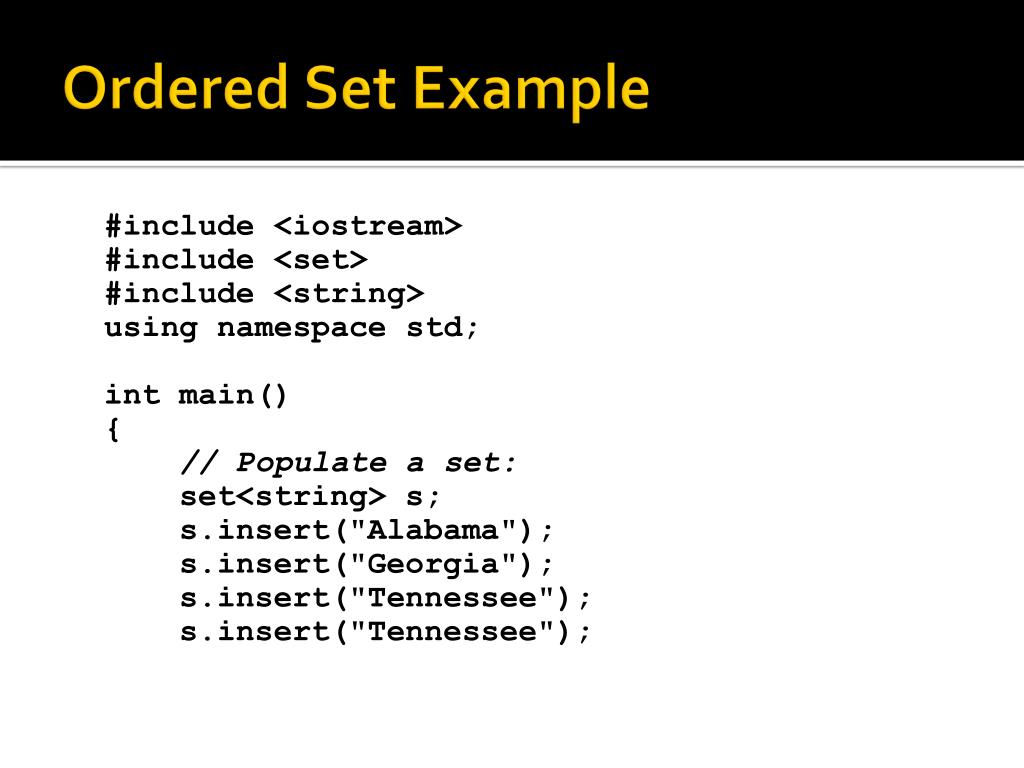 Ordered Set Example

#include <iostream>
#include <set>
#include <string>
using namespace std;

int main()
{
    // Populate a set:
    set<string> s;
    s.insert("Alabama");
    s.insert("Georgia");
    s.insert("Tennessee");
    s.insert("Tennessee");